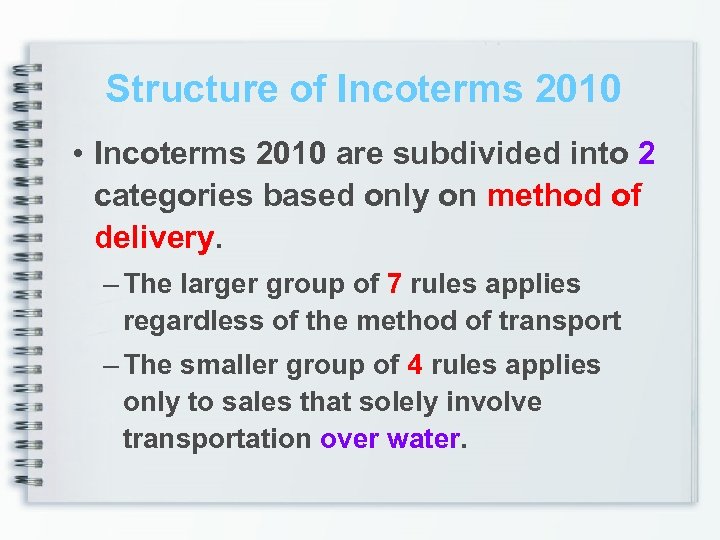 Structure of Incoterms 2010

• Incoterms 2010 are subdivided into 2 categories based only on method of delivery.

– The larger group of 7 rules applies regardless of the method of transport

– The smaller group of 4 rules applies only to sales that solely involve transportation over water.